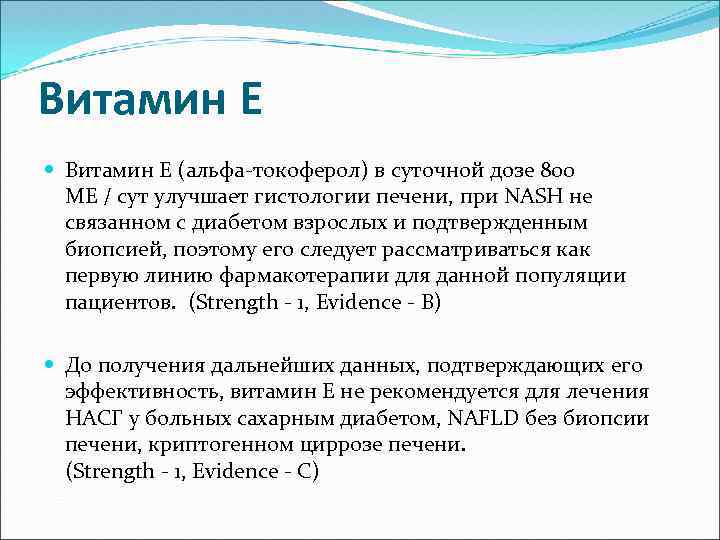 Витамин Е

Витамин Е (альфа-токоферол) в суточной дозе 800 МЕ / сут улучшает гистологии печени, при NASH не связанном с диабетом взрослых и подтвержденным биопсией, поэтому его следует рассматриваться как первую линию фармакотерапии для данной популяции пациентов. (Strength - 1, Evidence - B)

До получения дальнейших данных, подтверждающих его эффективность, витамин Е не рекомендуется для лечения НАСГ у больных сахарным диабетом, NAFLD без биопсии печени, криптогенном циррозе печени. (Strength - 1, Evidence - C)